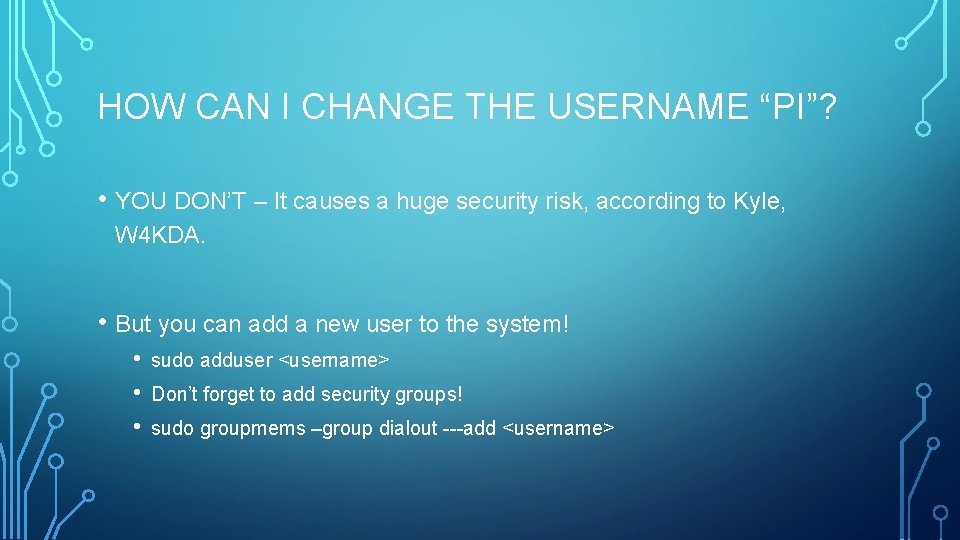 HOW CAN I CHANGE THE USERNAME “PI”?

• YOU DON’T – It causes a huge security risk, according to Kyle, W4KDA.

• But you can add a new user to the system!
  • sudo adduser <username>
  • Don’t forget to add security groups!
  • sudo groupmems –group dialout ---add <username>